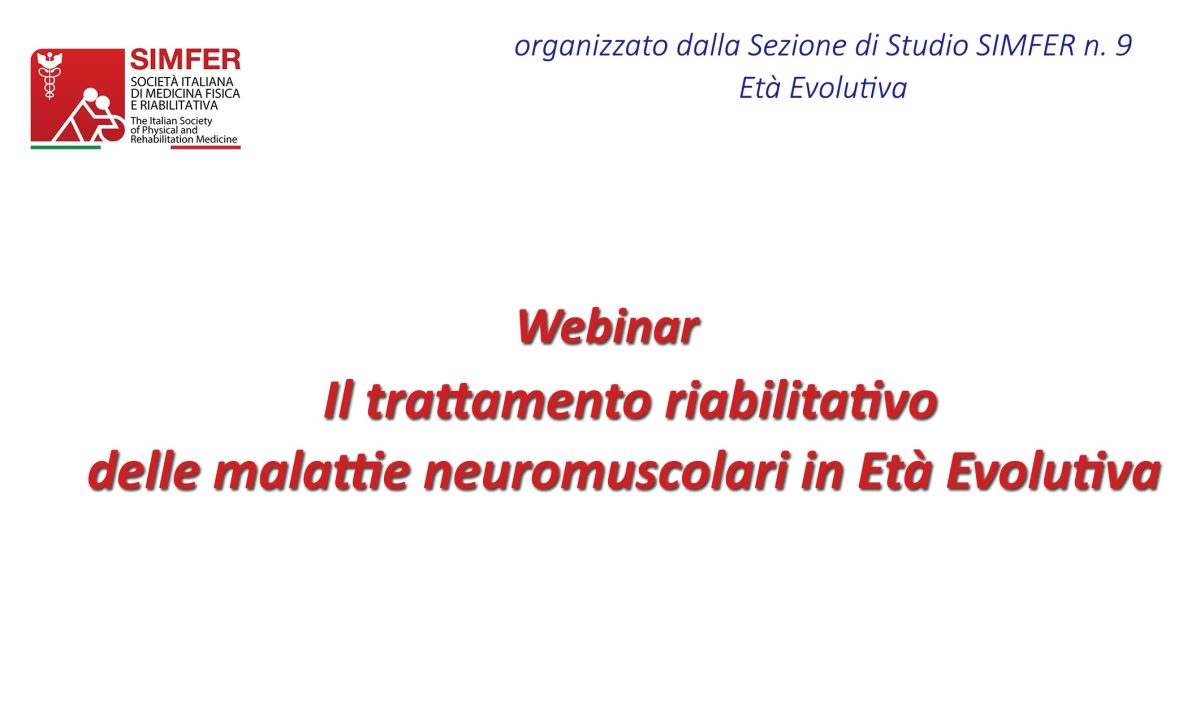 SIMFER
SOCIETÀ ITALIANA DI MEDICINA FISICA E RIABILITATIVA
The Italian Society of Physical and Rehabilitation Medicine

organizzato dalla Sezione di Studio SIMFER n. 9
Età Evolutiva

Webinar
Il trattamento riabilitativo
delle malattie neuromuscolari in Età Evolutiva